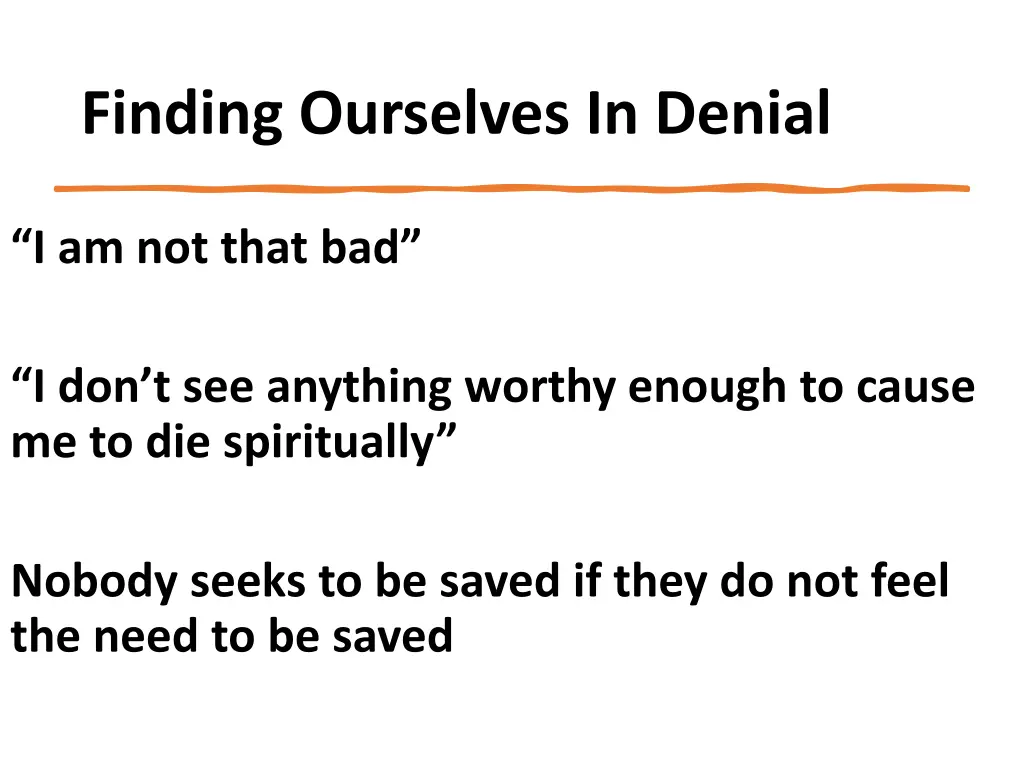 Finding Ourselves In Denial

“I am not that bad”

“I don’t see anything worthy enough to cause me to die spiritually”

Nobody seeks to be saved if they do not feel the need to be saved